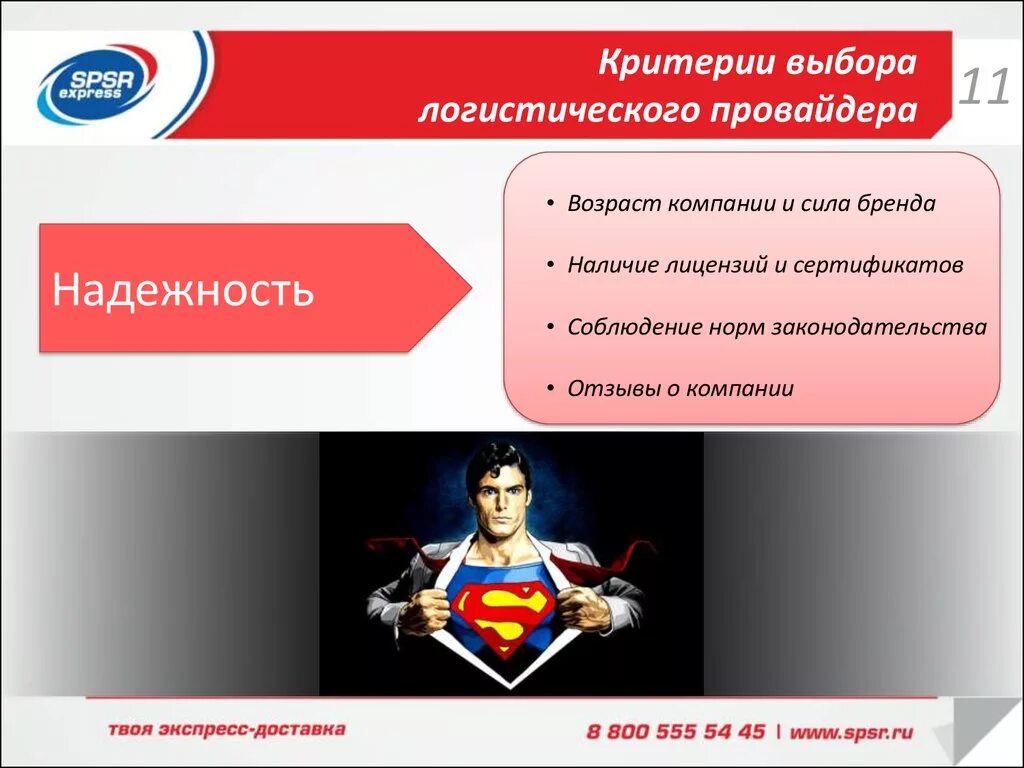 SPSR express

Критерии выбора логистического провайдера

11

Надежность

• Возраст компании и сила бренда

• Наличие лицензий и сертификатов

• Соблюдение норм законодательства

• Отзывы о компании

S

твоя экспресс-доставка

8 800 555 54 45 | www.spsr.ru